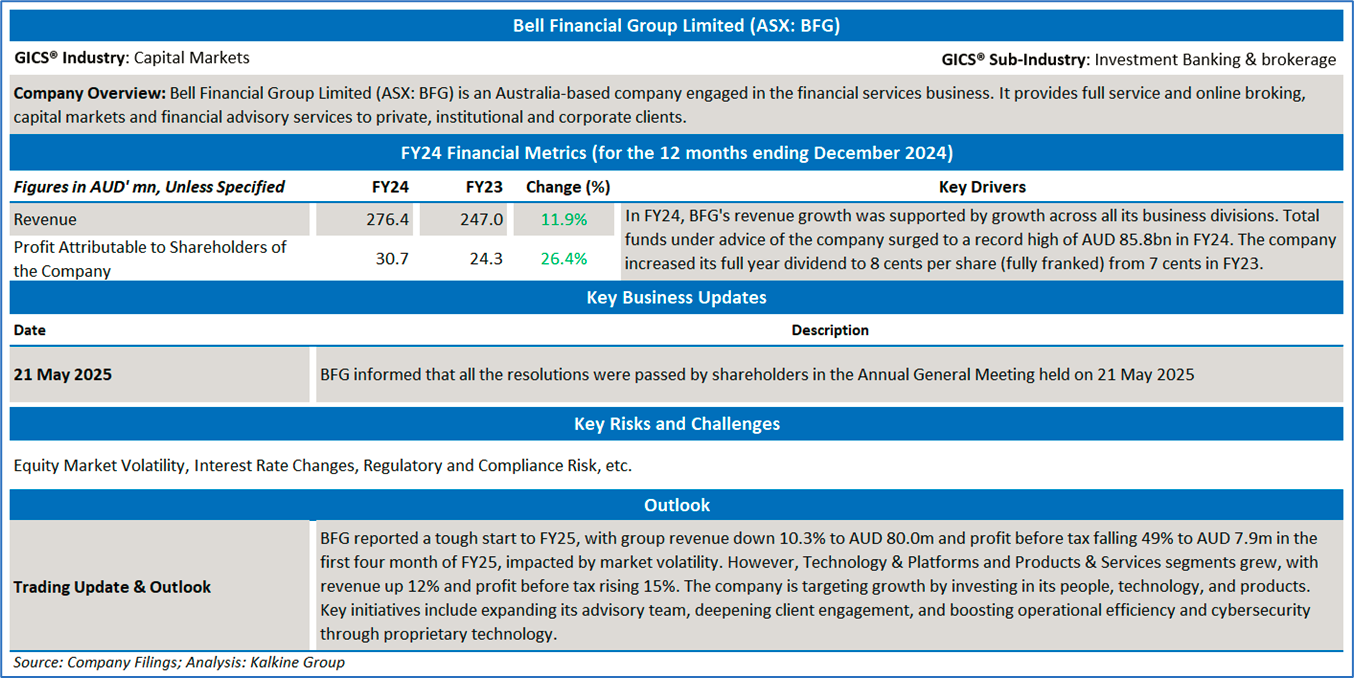 Bell Financial Group Limited (ASX: BFG)

GICS® Industry: Capital Markets

GICS® Sub-Industry: Investment Banking & brokerage

Company Overview: Bell Financial Group Limited (ASX: BFG) is an Australia-based company engaged in the financial services business. It provides full service and online broking, capital markets and financial advisory services to private, institutional and corporate clients.

FY24 Financial Metrics (for the 12 months ending December 2024)

| Figures in AUD' mn, Unless Specified | FY24 | FY23 | Change (%) | Key Drivers |
|---|---|---|---|---|
| Revenue | 276.4 | 247.0 | 11.9% | In FY24, BFG's revenue growth was supported by growth across all its business divisions. Total funds under advice of the company surged to a record high of AUD 85.8bn in FY24. The company increased its full year dividend to 8 cents per share (fully franked) from 7 cents in FY23. |
| Profit Attributable to Shareholders of the Company | 30.7 | 24.3 | 26.4% | |

Key Business Updates

| Date | Description |
|---|---|
| 21 May 2025 | BFG informed that all the resolutions were passed by shareholders in the Annual General Meeting held on 21 May 2025 |

Key Risks and Challenges

Equity Market Volatility, Interest Rate Changes, Regulatory and Compliance Risk, etc.

Outlook

| Trading Update & Outlook | BFG reported a tough start to FY25, with group revenue down 10.3% to AUD 80.0m and profit before tax falling 49% to AUD 7.9m in the first four month of FY25, impacted by market volatility. However, Technology & Platforms and Products & Services segments grew, with revenue up 12% and profit before tax rising 15%. The company is targeting growth by investing in its people, technology, and products. Key initiatives include expanding its advisory team, deepening client engagement, and boosting operational efficiency and cybersecurity through proprietary technology. |
|---|---|

Source: Company Filings; Analysis: Kalkine Group